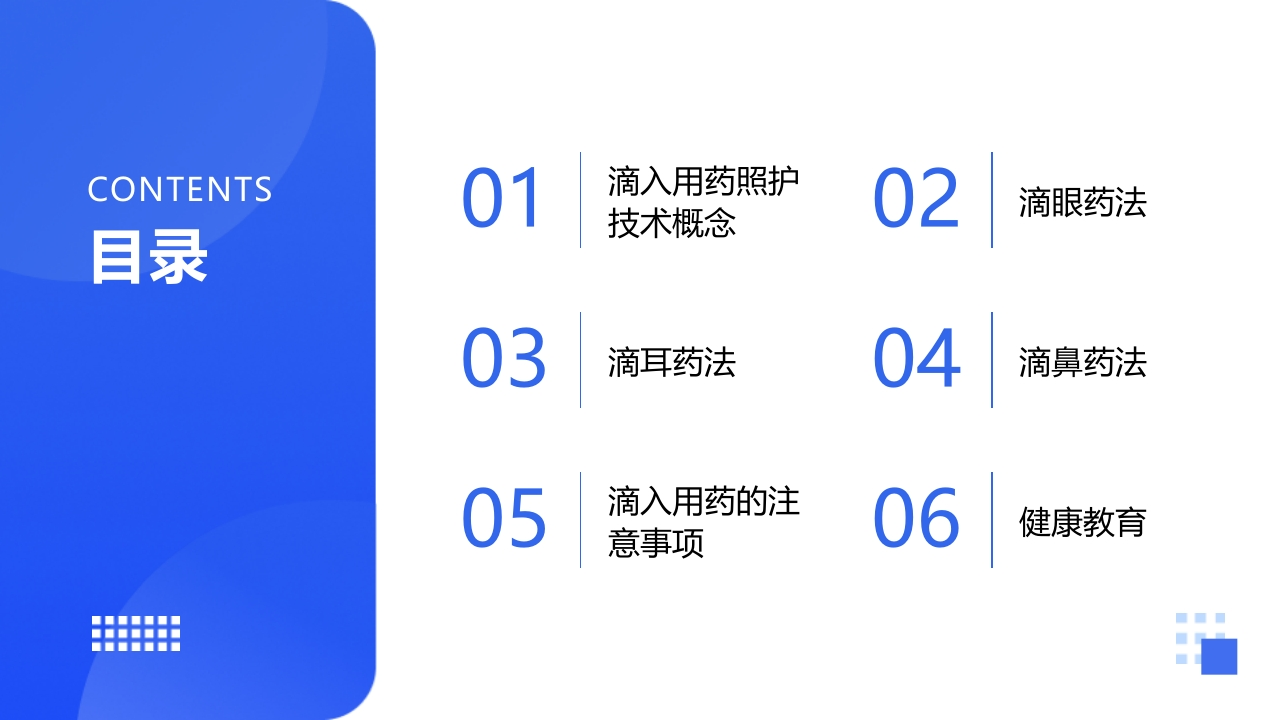 CONTENTS
目录

01 滴入用药照护技术概念

02 滴眼药法

03 滴耳药法

04 滴鼻药法

05 滴入用药的注意事项

06 健康教育